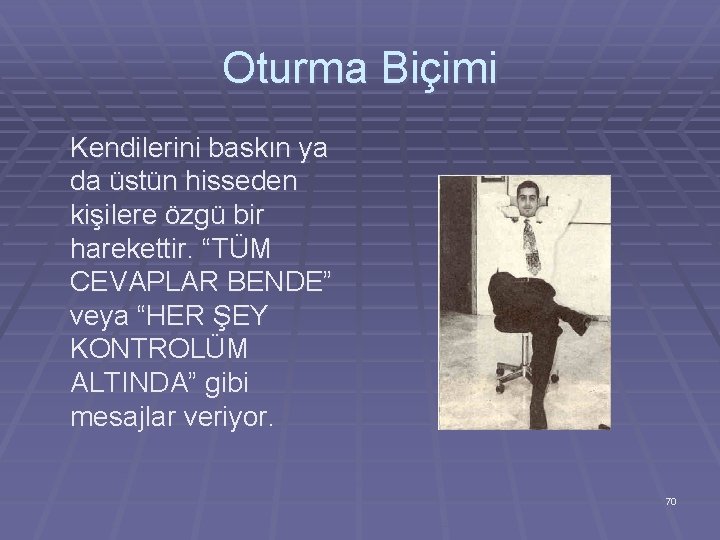 Oturma Biçimi

Kendilerini baskın ya da üstün hisseden kişilere özgü bir harekettir. “TÜM CEVAPLAR BENDE” veya “HER ŞEY KONTROLÜM ALTINDA” gibi mesajlar veriyor.

70